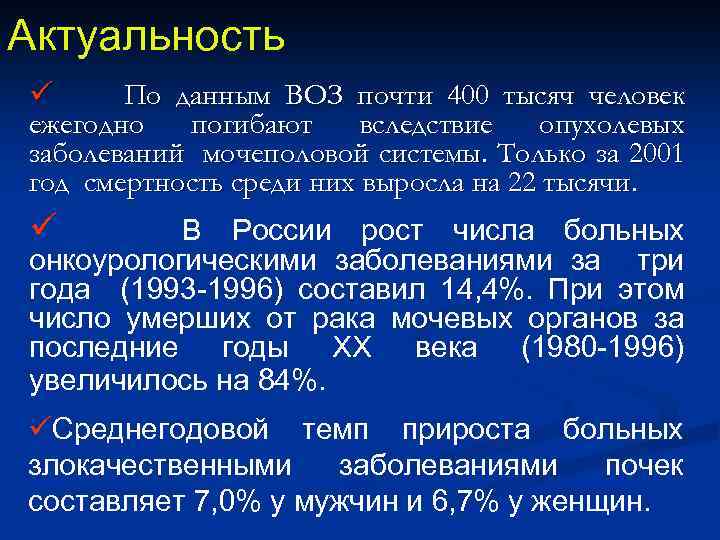 Актуальность

✓ По данным ВОЗ почти 400 тысяч человек ежегодно погибают вследствие опухолевых заболеваний мочеполовой системы. Только за 2001 год смертность среди них выросла на 22 тысячи.

✓ В России рост числа больных онкоурологическими заболеваниями за три года (1993-1996) составил 14,4%. При этом число умерших от рака мочевых органов за последние годы XX века (1980-1996) увеличилось на 84%.

✓Среднегодовой темп прироста больных злокачественными заболеваниями почек составляет 7,0% у мужчин и 6,7% у женщин.